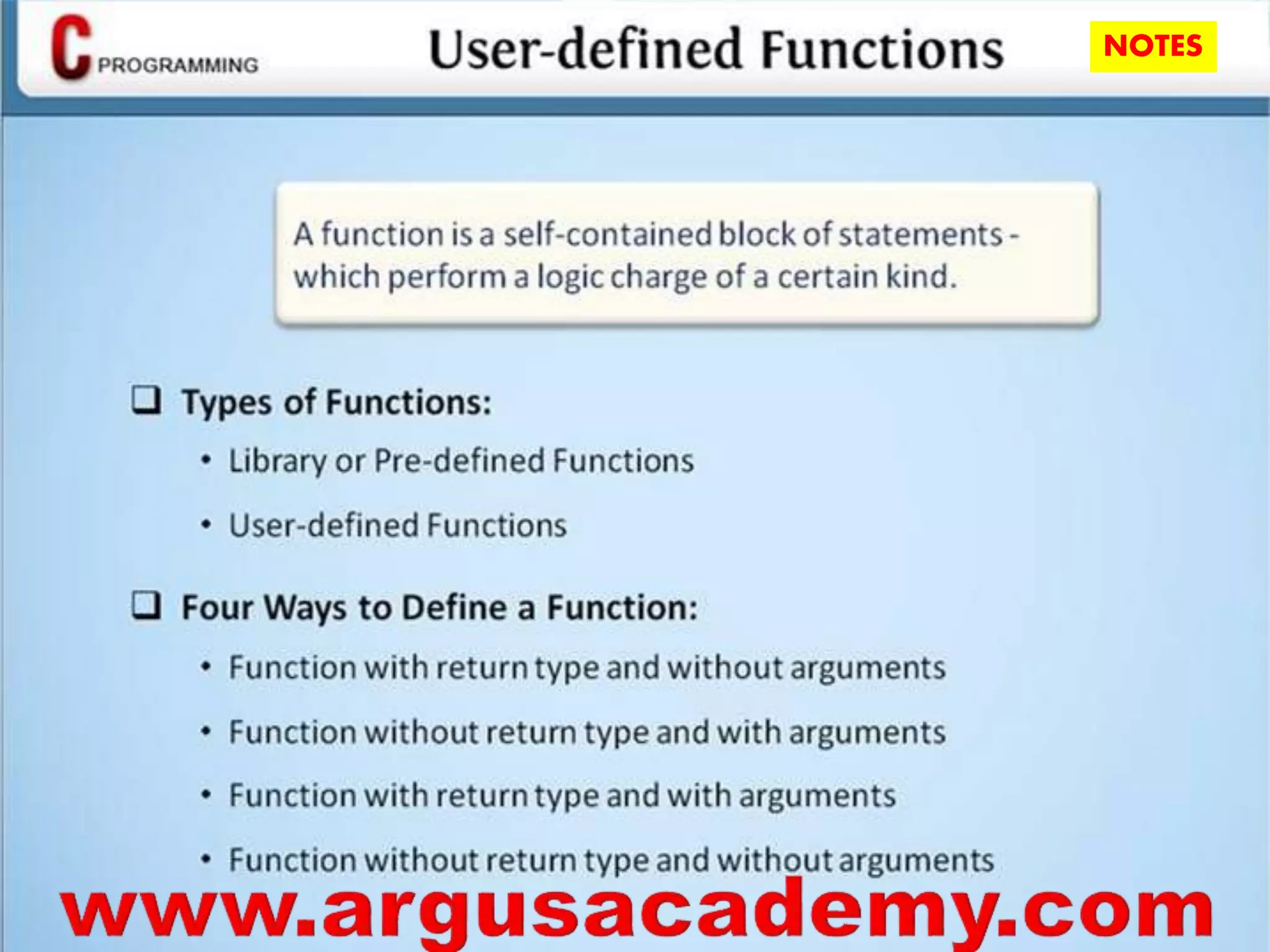 C PROGRAMMING

User-defined Functions

NOTES

A function is a self-contained block of statements - which perform a logic charge of a certain kind.

❑ Types of Functions:

• Library or Pre-defined Functions

• User-defined Functions

❑ Four Ways to Define a Function:

• Function with return type and without arguments

• Function without return type and with arguments

• Function with return type and with arguments

• Function without return type and without arguments

www.argusacademy.com